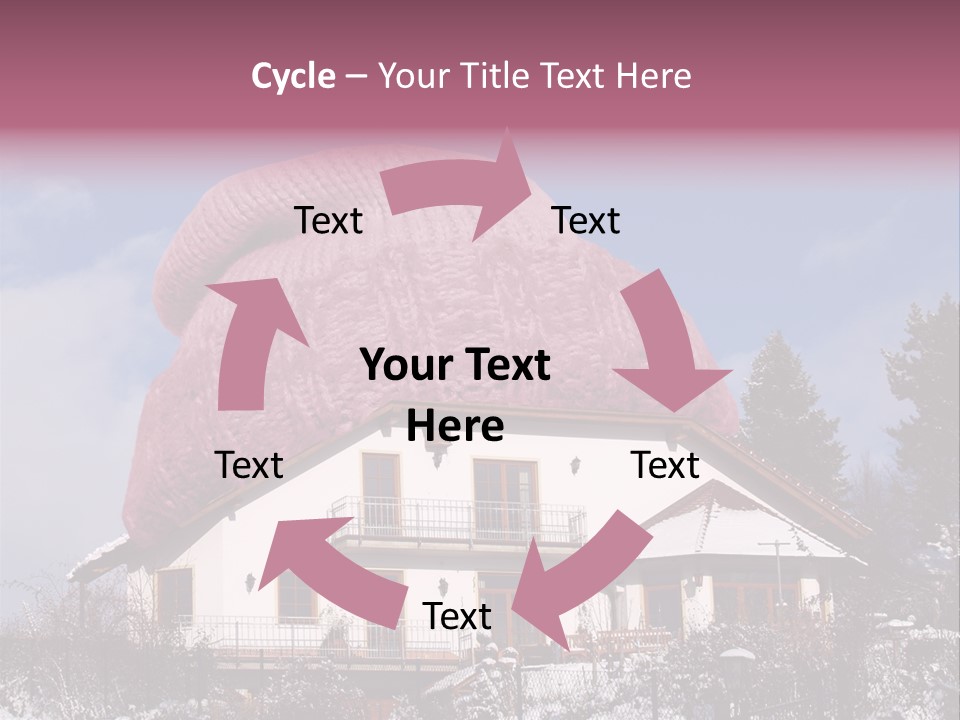 Cycle – Your Title Text Here

Text

Text

Your Text Here

Text

Text

Text